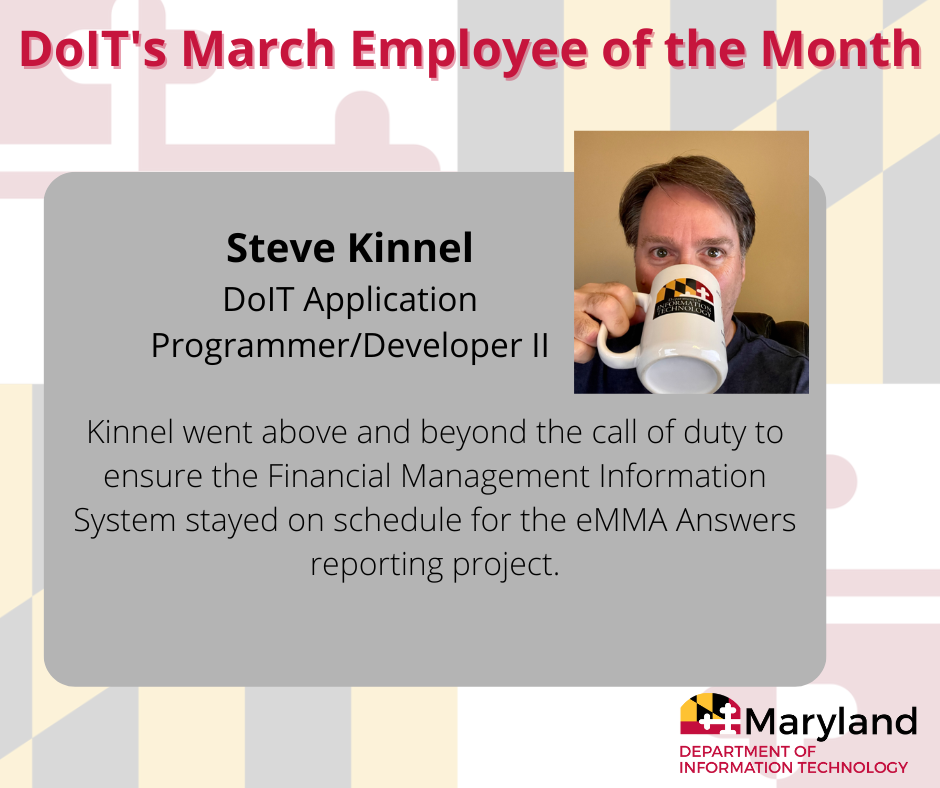 DoIT's March Employee of the Month

Steve Kinnel
DoIT Application Programmer/Developer II

INFORMATION TECHNOLOGY

Kinnel went above and beyond the call of duty to ensure the Financial Management Information System stayed on schedule for the eMMA Answers reporting project.

Maryland
DEPARTMENT OF INFORMATION TECHNOLOGY